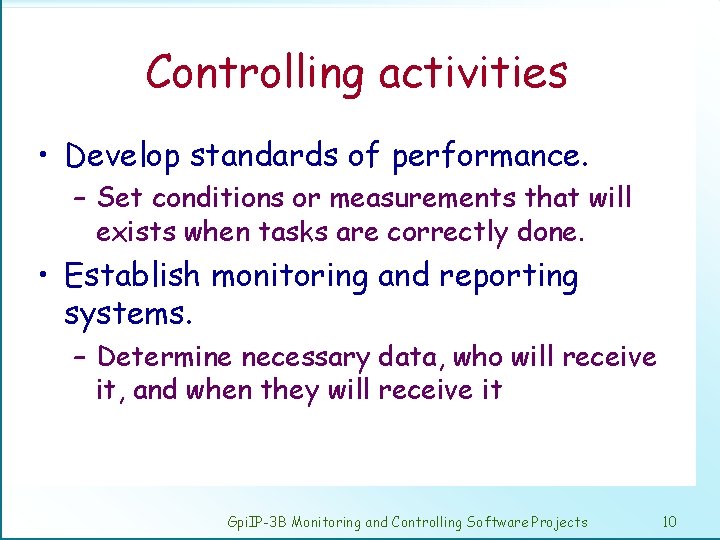 Controlling activities

• Develop standards of performance.
  – Set conditions or measurements that will exists when tasks are correctly done.

• Establish monitoring and reporting systems.
  – Determine necessary data, who will receive it, and when they will receive it

GpiIP-3B Monitoring and Controlling Software Projects 10